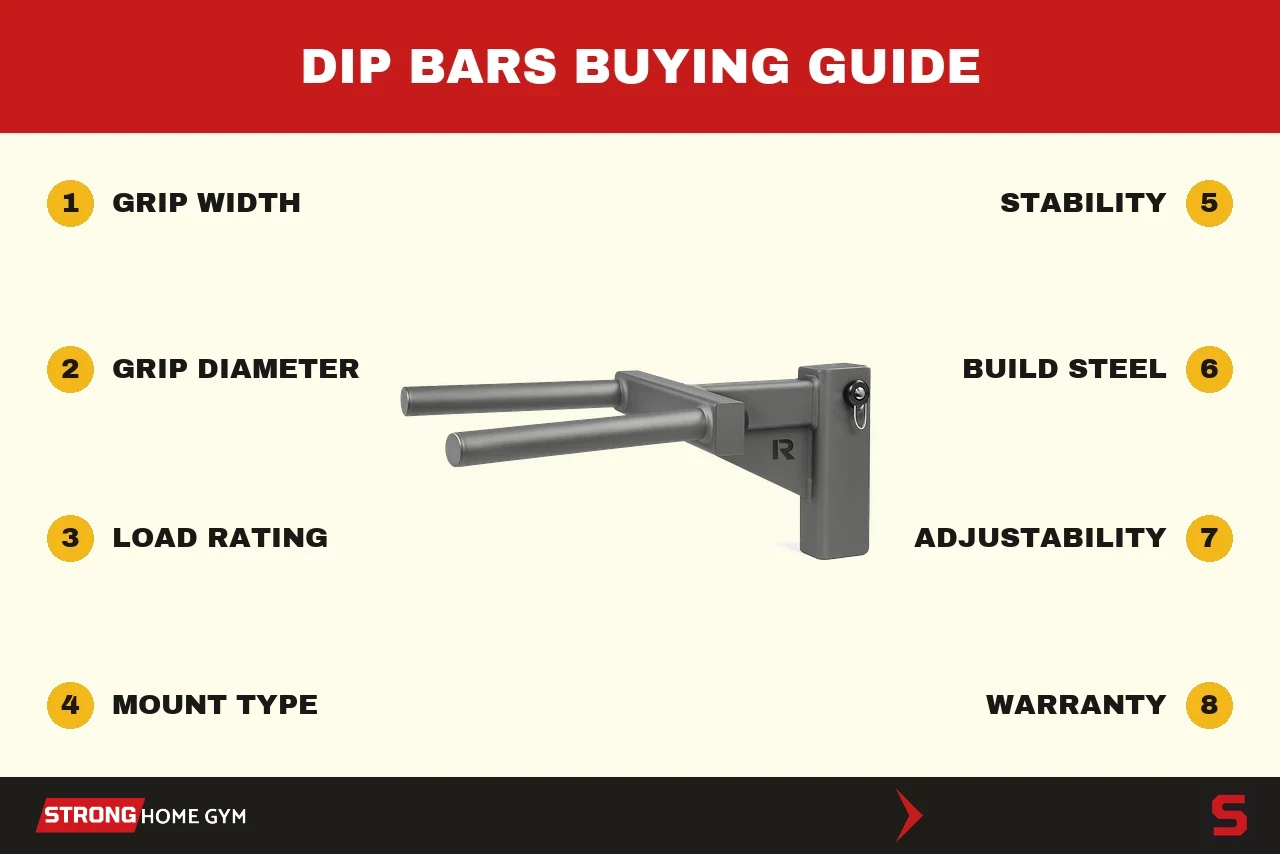 DIP BARS BUYING GUIDE

1 GRIP WIDTH

2 GRIP DIAMETER

3 LOAD RATING

4 MOUNT TYPE

STABILITY 5

BUILD STEEL 6

ADJUSTABILITY 7

WARRANTY 8

R

STRONG HOME GYM

S